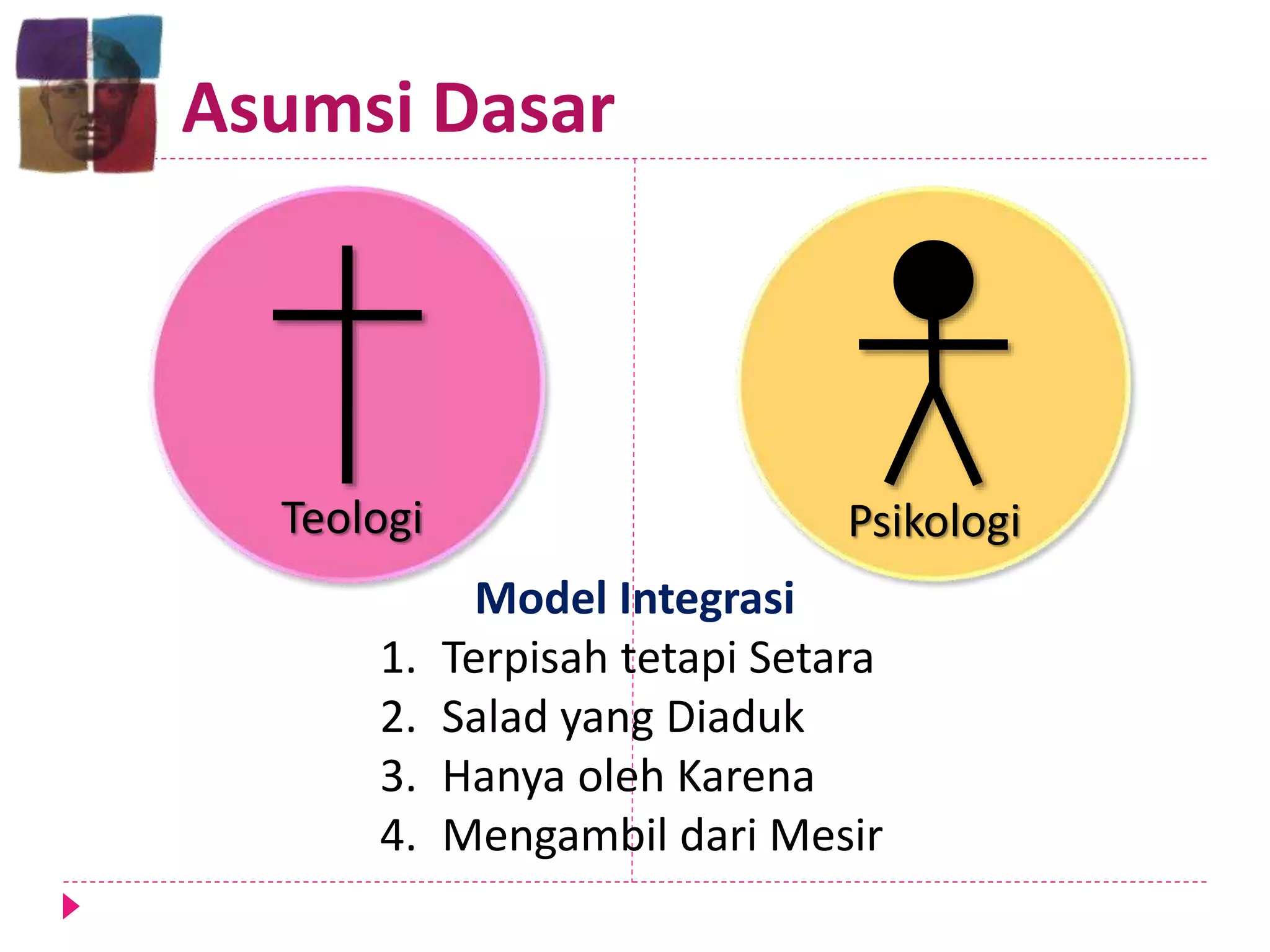 Asumsi Dasar

Teologi

Psikologi

Model Integrasi

1. Terpisah tetapi Setara
2. Salad yang Diaduk
3. Hanya oleh Karena
4. Mengambil dari Mesir